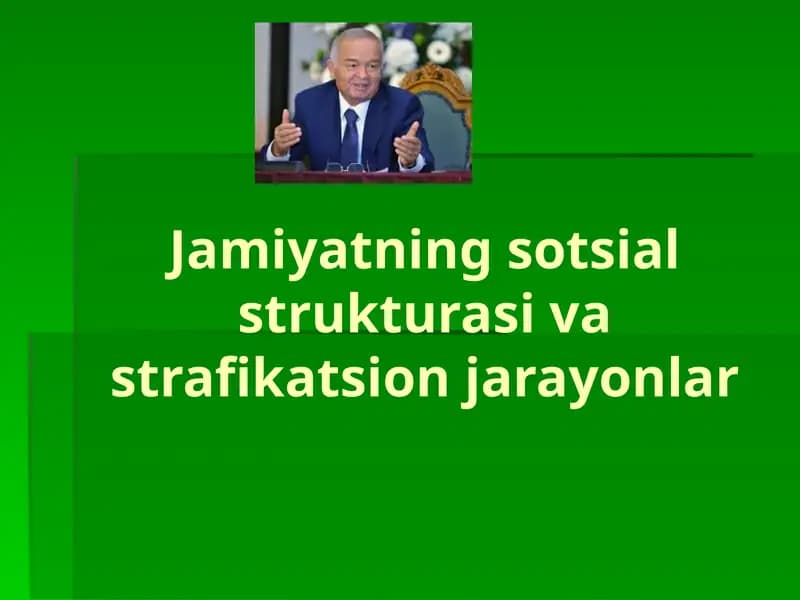 Jamiyatning sotsial strukturasi va strafikatsion jarayonlar